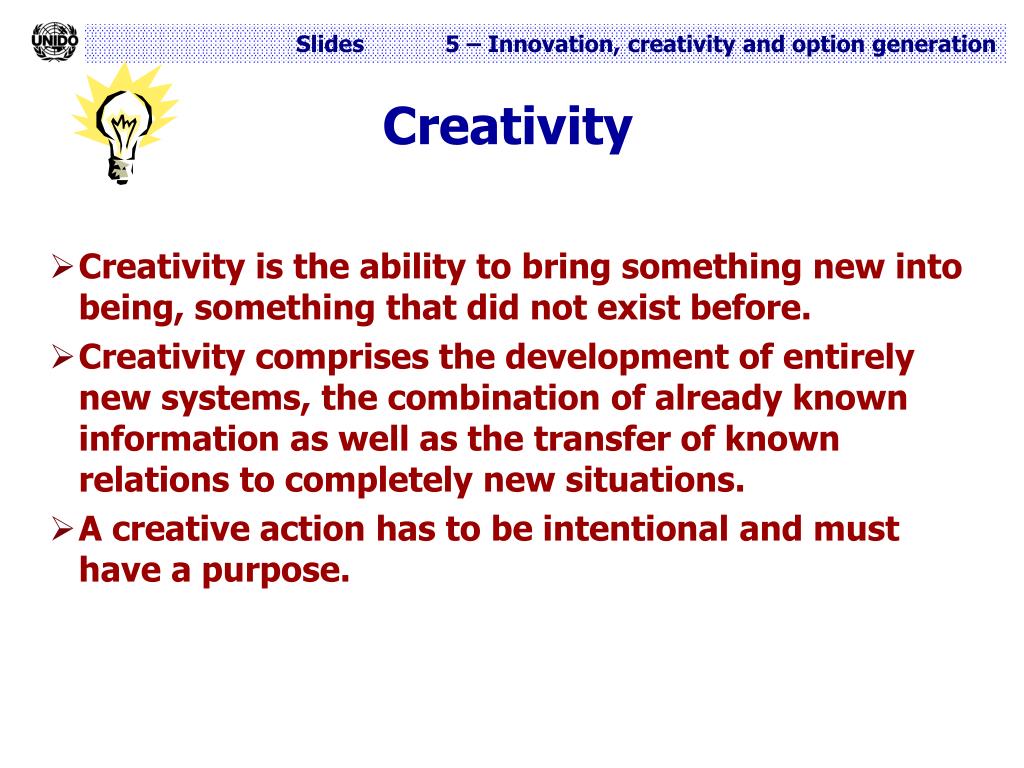 UNIDO

Slides 5 – Innovation, creativity and option generation

Creativity

➢ Creativity is the ability to bring something new into being, something that did not exist before.

➢ Creativity comprises the development of entirely new systems, the combination of already known information as well as the transfer of known relations to completely new situations.

➢ A creative action has to be intentional and must have a purpose.